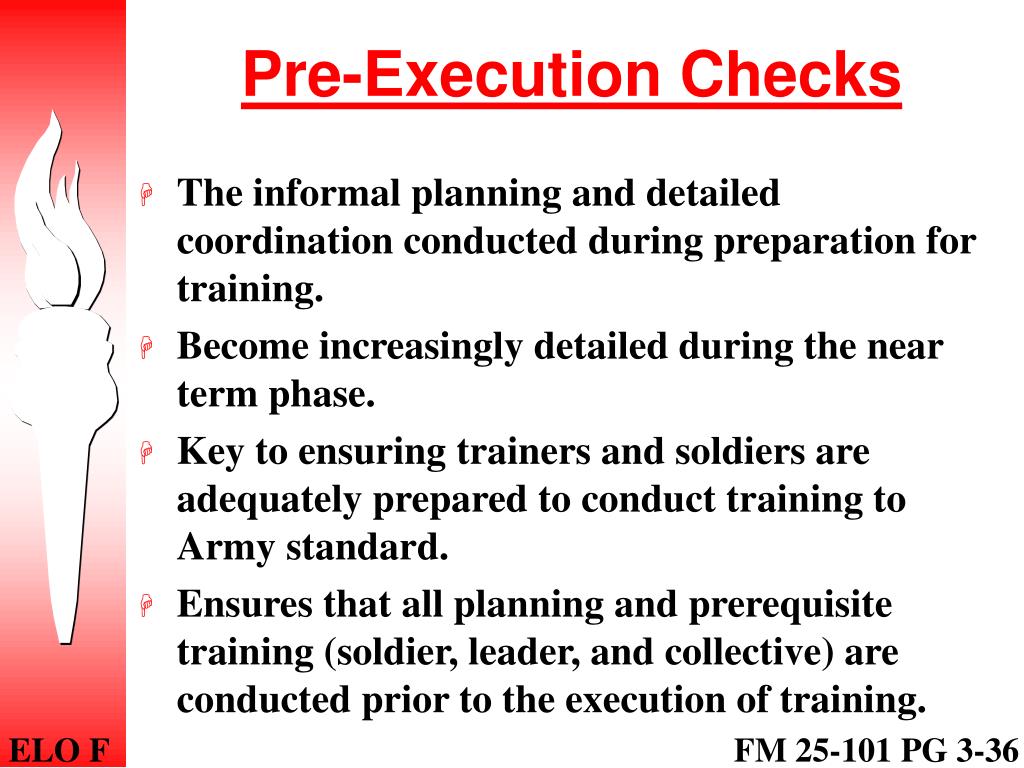 Pre-Execution Checks

The informal planning and detailed coordination conducted during preparation for training.

Become increasingly detailed during the near term phase.

Key to ensuring trainers and soldiers are adequately prepared to conduct training to Army standard.

Ensures that all planning and prerequisite training (soldier, leader, and collective) are conducted prior to the execution of training.

ELO F

FM 25-101 PG 3-36